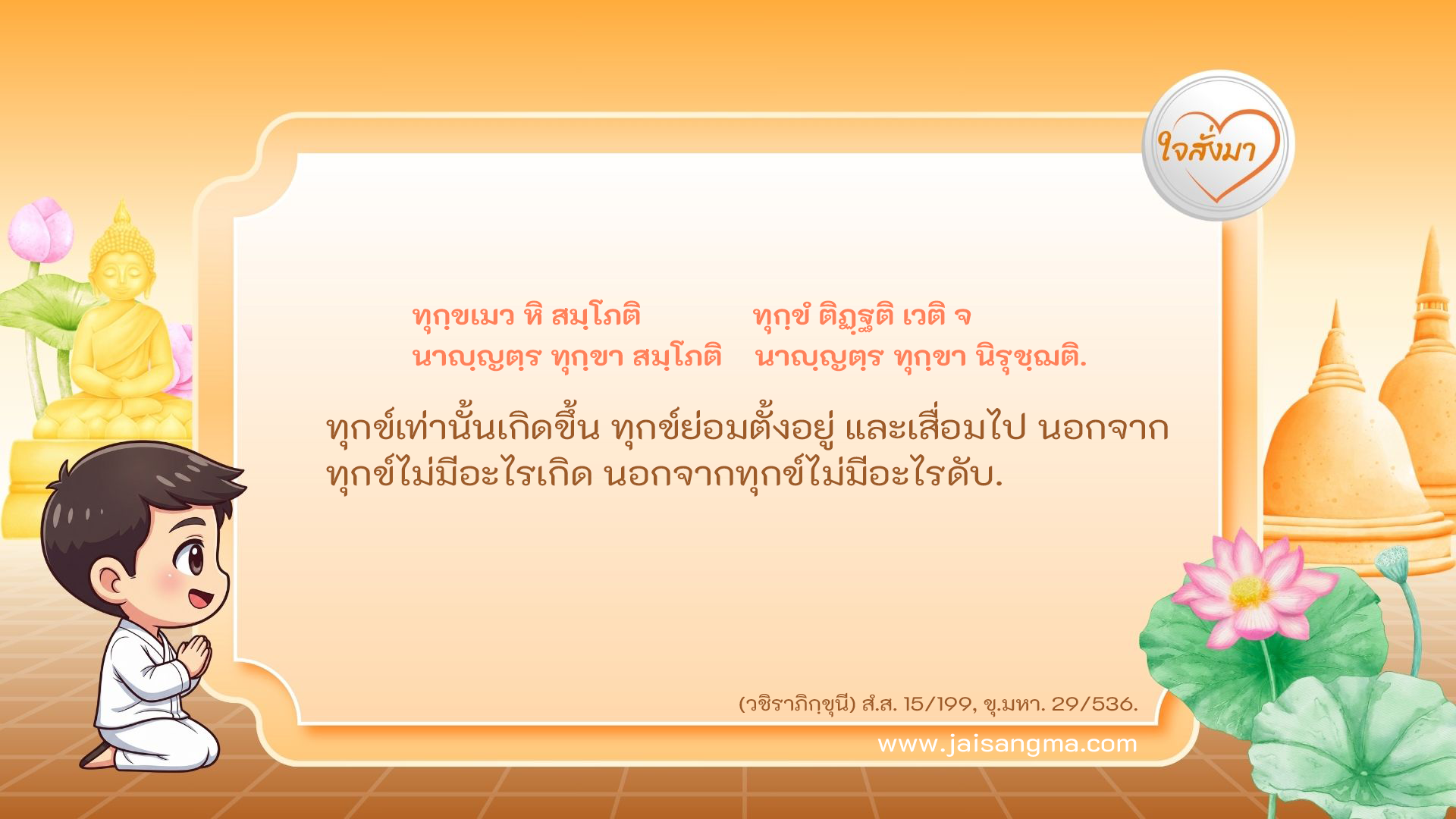 ใจสั่งมา

ทุกฺขเมว หิ สมฺโภติ ทุกฺขํ ติฏฺฐติ เวติ จ
นาญฺญตฺร ทุกฺขา สมฺโภติ นาญฺญตฺร ทุกฺขา นิรุชฺฌติ.

ทุกข์เท่านั้นเกิดขึ้น ทุกข์ย่อมตั้งอยู่ และเสื่อมไป นอกจากทุกข์ไม่มีอะไรเกิด นอกจากทุกข์ไม่มีอะไรดับ.

(วชิราภิกฺขุนี) สํ.ส. 15/199, ขุ.มหา. 29/536.

www.jaisangma.com